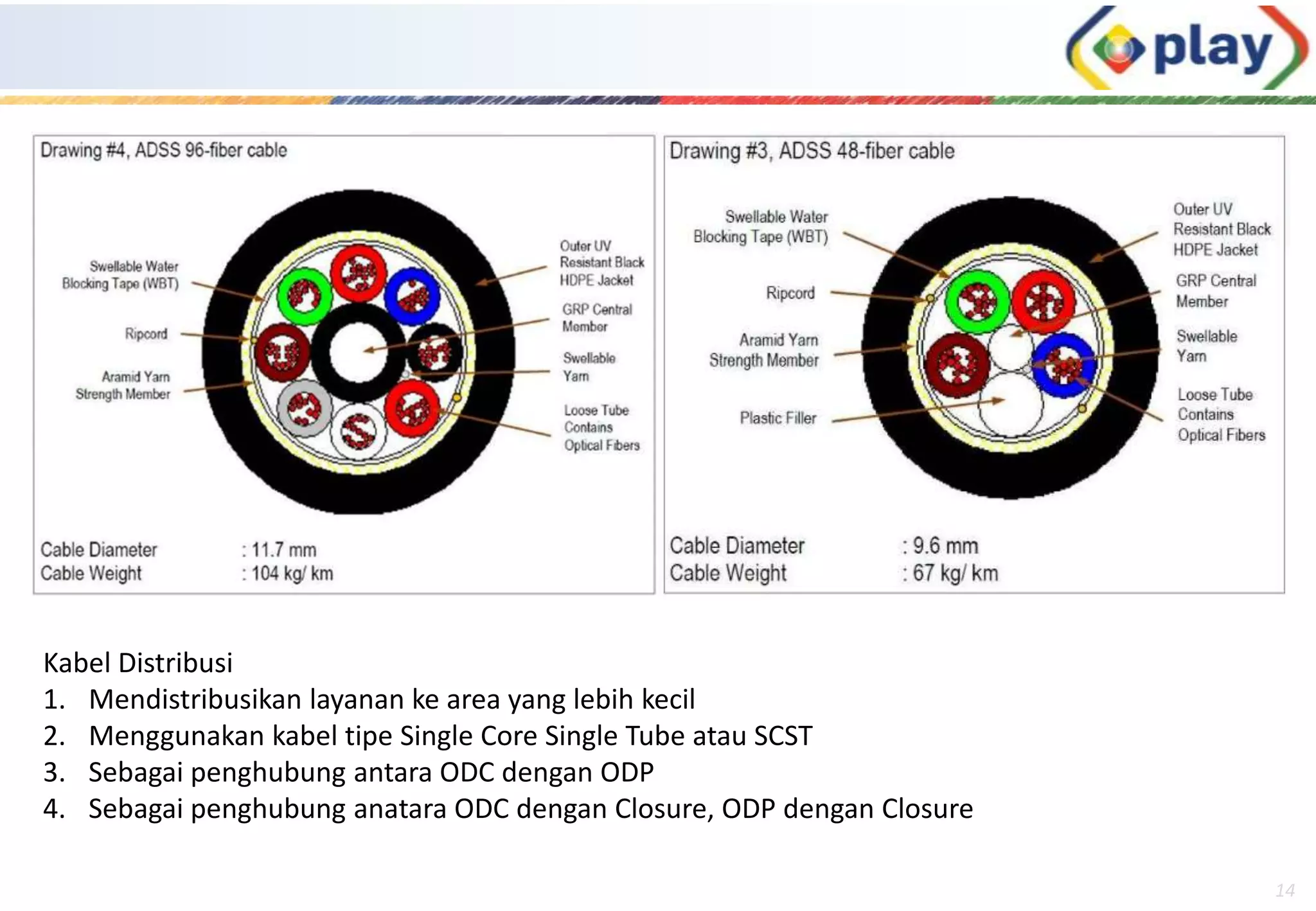 play

Drawing #4, ADSS 96-fiber cable

Swellable Water Blocking Tape (WBT)

Ripcord

Aramid Yarn Strength Member

Outer UV Resistant Black HDPE Jacket

GRP Central Member

Swellable Yarn

Loose Tube Contains Optical Fibers

Cable Diameter : 11.7 mm
Cable Weight : 104 kg/ km

Drawing #3, ADSS 48-fiber cable

Swellable Water Blocking Tape (WBT)

Ripcord

Aramid Yarn Strength Member

Plastic Filler

Outer UV Resistant Black HDPE Jacket

GRP Central Member

Swellable Yarn

Loose Tube Contains Optical Fibers

Cable Diameter : 9.6 mm
Cable Weight : 67 kg/ km

Kabel Distribusi
1. Mendistribusikan layanan ke area yang lebih kecil
2. Menggunakan kabel tipe Single Core Single Tube atau SCST
3. Sebagai penghubung antara ODC dengan ODP
4. Sebagai penghubung anatara ODC dengan Closure, ODP dengan Closure

14